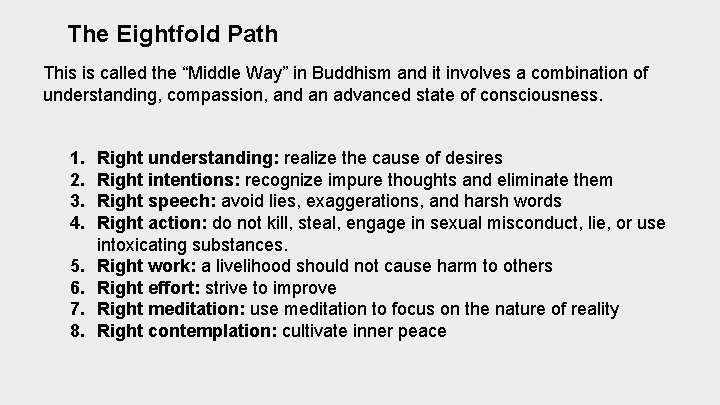 The Eightfold Path

This is called the “Middle Way” in Buddhism and it involves a combination of understanding, compassion, and an advanced state of consciousness.

1. Right understanding: realize the cause of desires
2. Right intentions: recognize impure thoughts and eliminate them
3. Right speech: avoid lies, exaggerations, and harsh words
4. Right action: do not kill, steal, engage in sexual misconduct, lie, or use intoxicating substances.
5. Right work: a livelihood should not cause harm to others
6. Right effort: strive to improve
7. Right meditation: use meditation to focus on the nature of reality
8. Right contemplation: cultivate inner peace